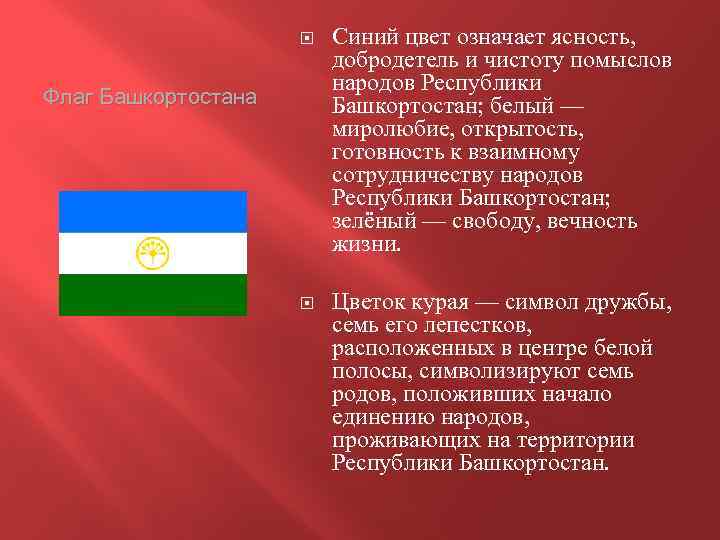 Флаг Башкортостана

Синий цвет означает ясность, добродетель и чистоту помыслов народов Республики Башкортостан; белый — миролюбие, открытость, готовность к взаимному сотрудничеству народов Республики Башкортостан; зелёный — свободу, вечность жизни.

Цветок курая — символ дружбы, семь его лепестков, расположенных в центре белой полосы, символизируют семь родов, положивших начало единению народов, проживающих на территории Республики Башкортостан.